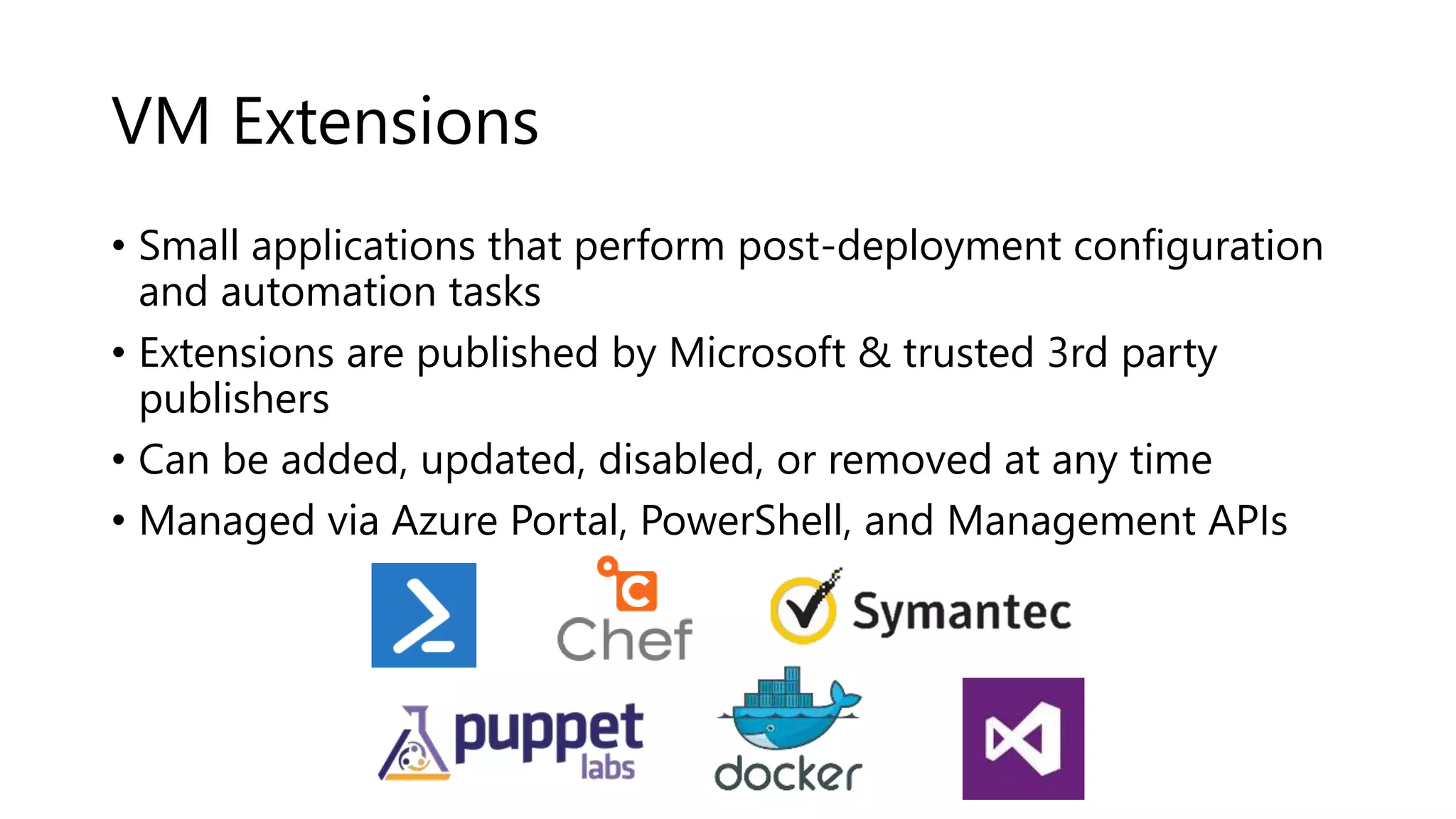 VM Extensions

• Small applications that perform post-deployment configuration and automation tasks
• Extensions are published by Microsoft & trusted 3rd party publishers
• Can be added, updated, disabled, or removed at any time
• Managed via Azure Portal, PowerShell, and Management APIs

Chef

Symantec

puppet labs

docker